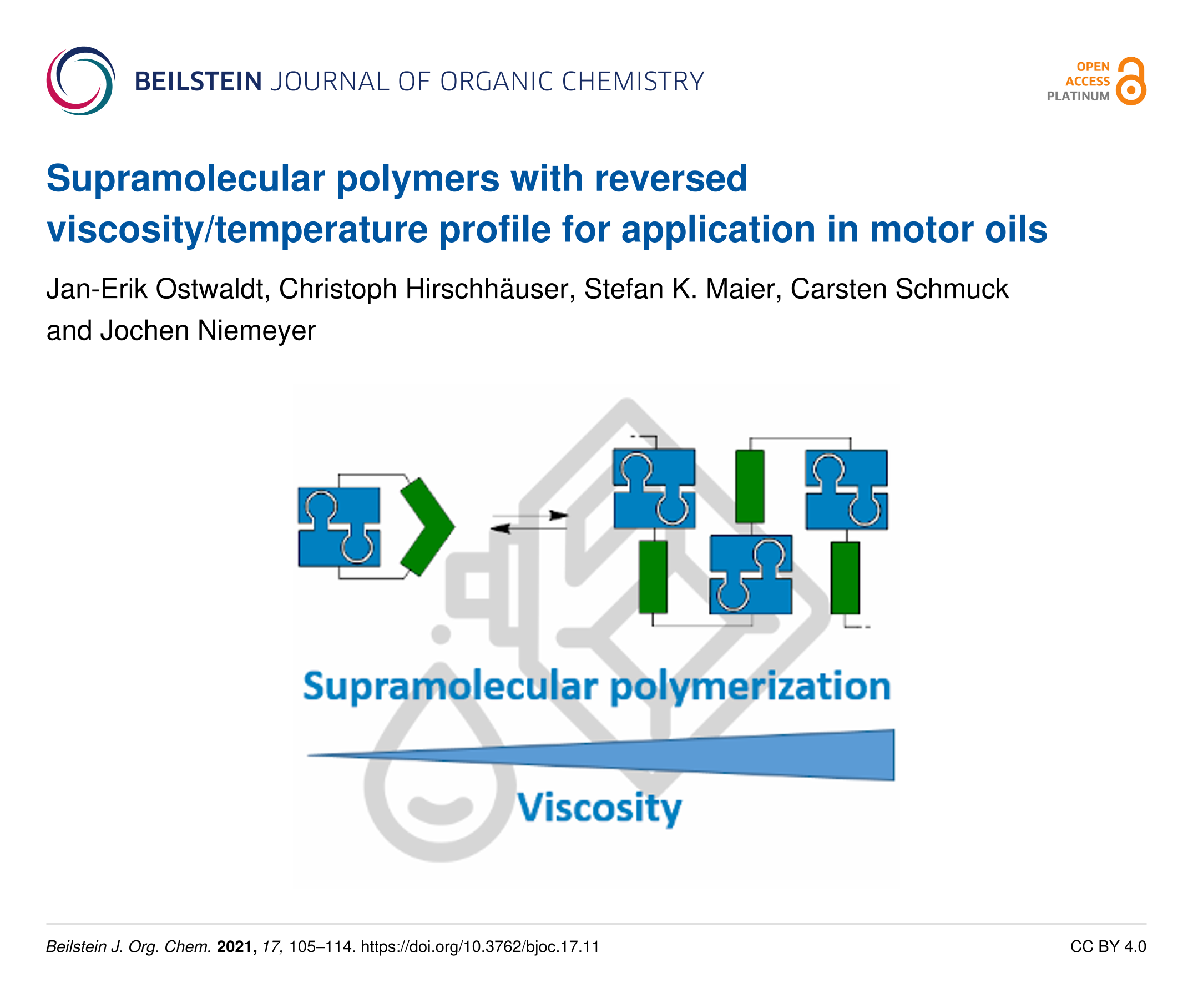 BEILSTEIN JOURNAL OF ORGANIC CHEMISTRY

OPEN ACCESS PLATINUM

Supramolecular polymers with reversed viscosity/temperature profile for application in motor oils

Jan-Erik Ostwaldt, Christoph Hirschhäuser, Stefan K. Maier, Carsten Schmuck and Jochen Niemeyer

Supramolecular polymerization

Viscosity

Beilstein J. Org. Chem. 2021, 17, 105–114. https://doi.org/10.3762/bjoc.17.11

CC BY 4.0